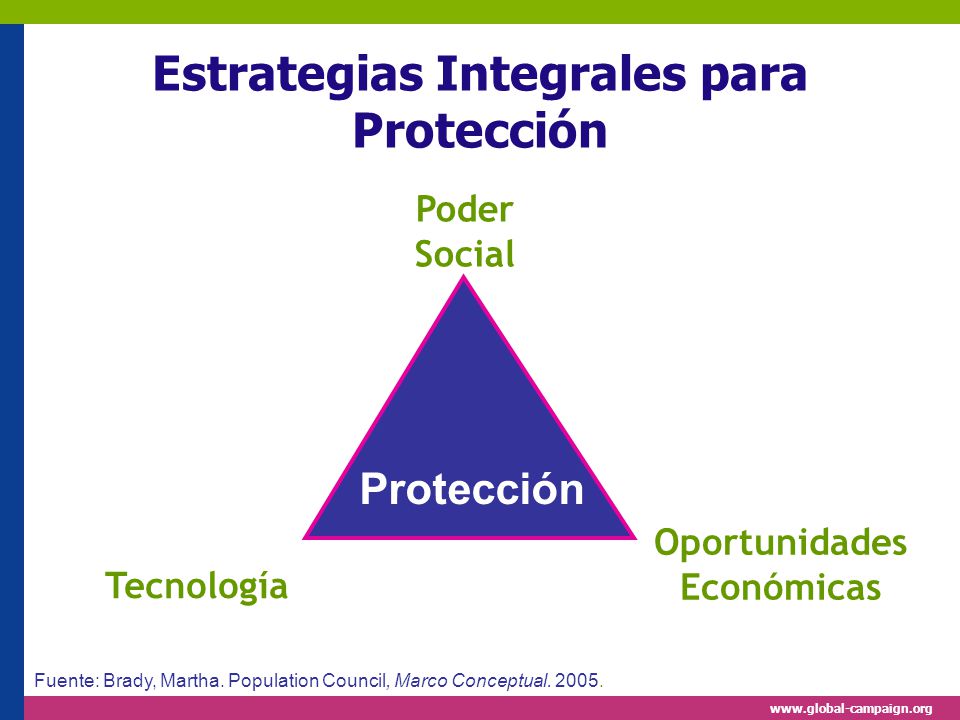 Estrategias Integrales para Protección

Poder Social

Protección

Tecnología

Oportunidades Económicas

Fuente: Brady, Martha. Population Council, Marco Conceptual. 2005.

www.global-campaign.org